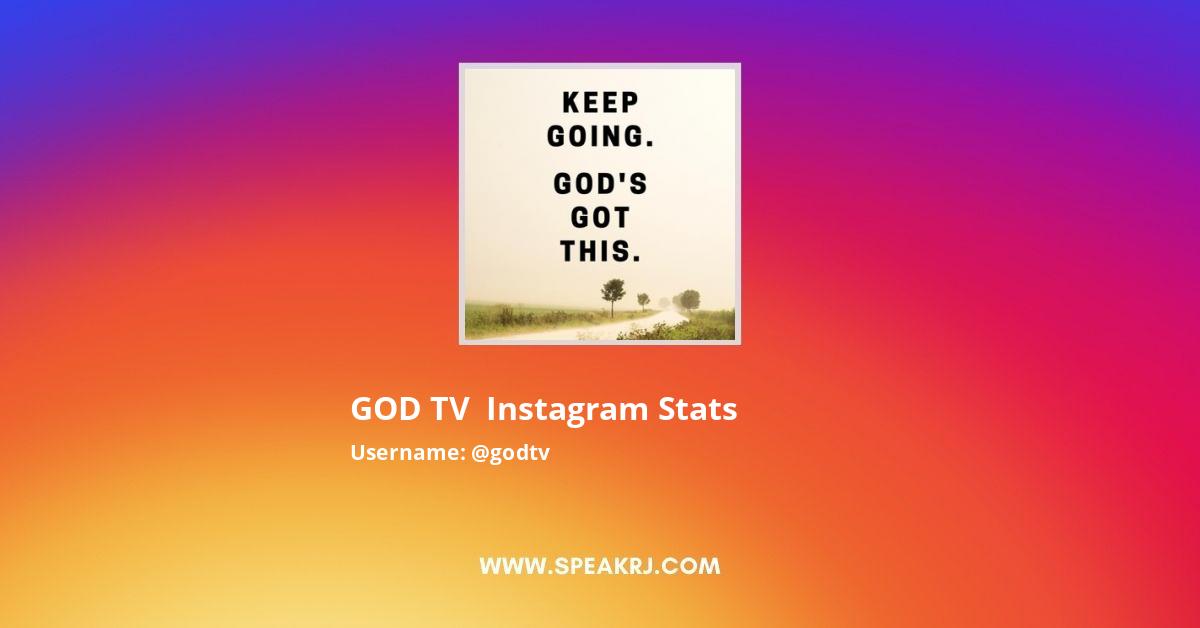 KEEP GOING.

GOD'S GOT THIS.

GOD TV Instagram Stats

Username: @godtv

WWW.SPEAKRJ.COM